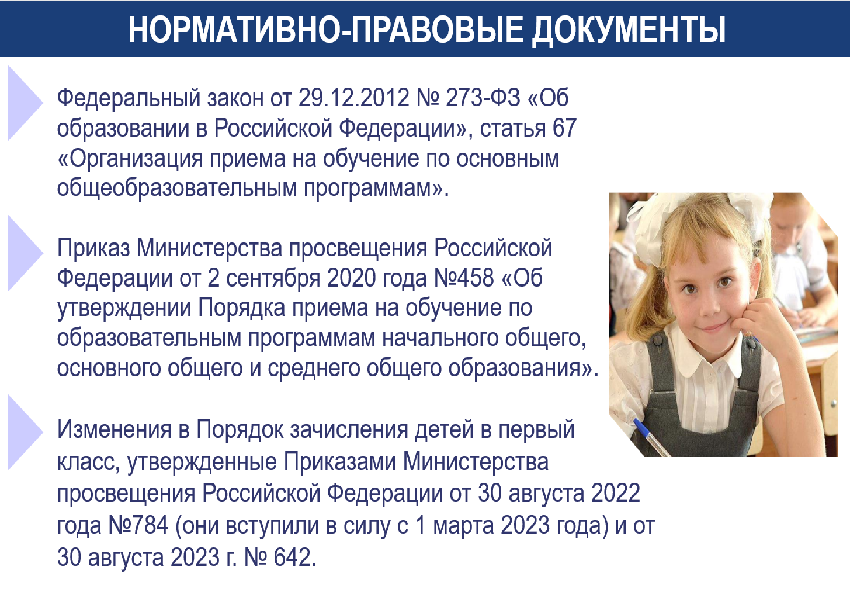 НОРМАТИВНО-ПРАВОВЫЕ ДОКУМЕНТЫ

Федеральный закон от 29.12.2012 № 273-ФЗ «Об образовании в Российской Федерации», статья 67 «Организация приема на обучение по основным общеобразовательным программам».

Приказ Министерства просвещения Российской Федерации от 2 сентября 2020 года №458 «Об утверждении Порядка приема на обучение по образовательным программам начального общего, основного общего и среднего общего образования».

Изменения в Порядок зачисления детей в первый класс, утвержденные Приказами Министерства просвещения Российской Федерации от 30 августа 2022 года №784 (они вступили в силу с 1 марта 2023 года) и от 30 августа 2023 г. № 642.